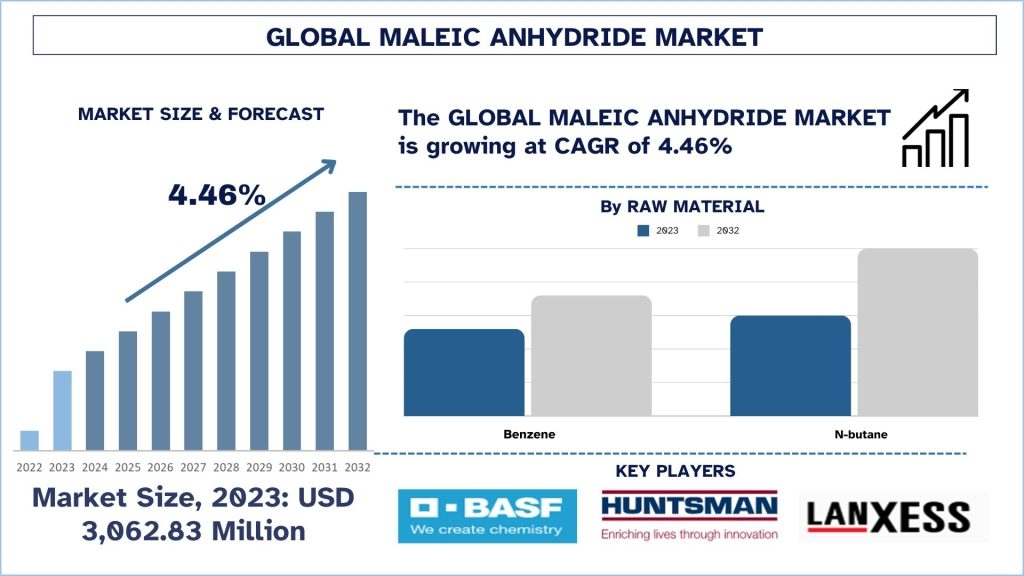 GLOBAL MALEIC ANHYDRIDE MARKET

MARKET SIZE & FORECAST

4.46%

2022 2023 2024 2025 2026 2027 2028 2029 2030 2031 2032

Market Size, 2023: USD 3,062.83 Million

The GLOBAL MALEIC ANHYDRIDE MARKET is growing at CAGR of 4.46%

By RAW MATERIAL

2023 2032

Benzene

N-butane

KEY PLAYERS

BASF We create chemistry

HUNTSMAN Enriching lives through innovation

LANXESS